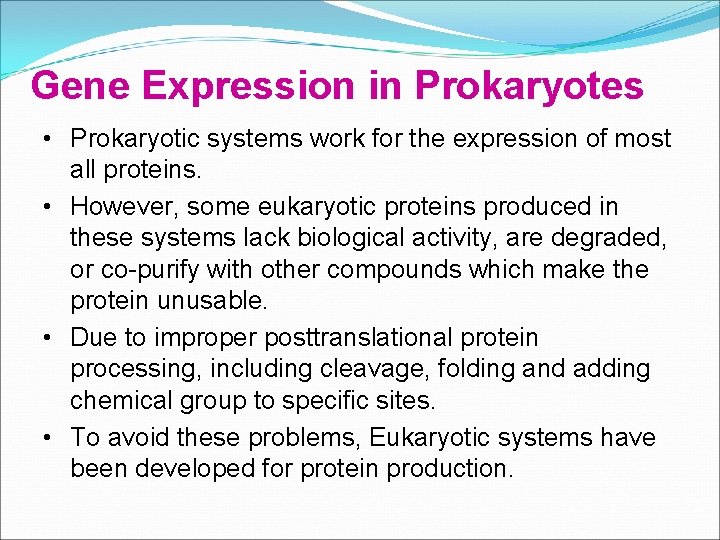 Gene Expression in Prokaryotes

• Prokaryotic systems work for the expression of most all proteins.

• However, some eukaryotic proteins produced in these systems lack biological activity, are degraded, or co-purify with other compounds which make the protein unusable.

• Due to improper posttranslational protein processing, including cleavage, folding and adding chemical group to specific sites.

• To avoid these problems, Eukaryotic systems have been developed for protein production.